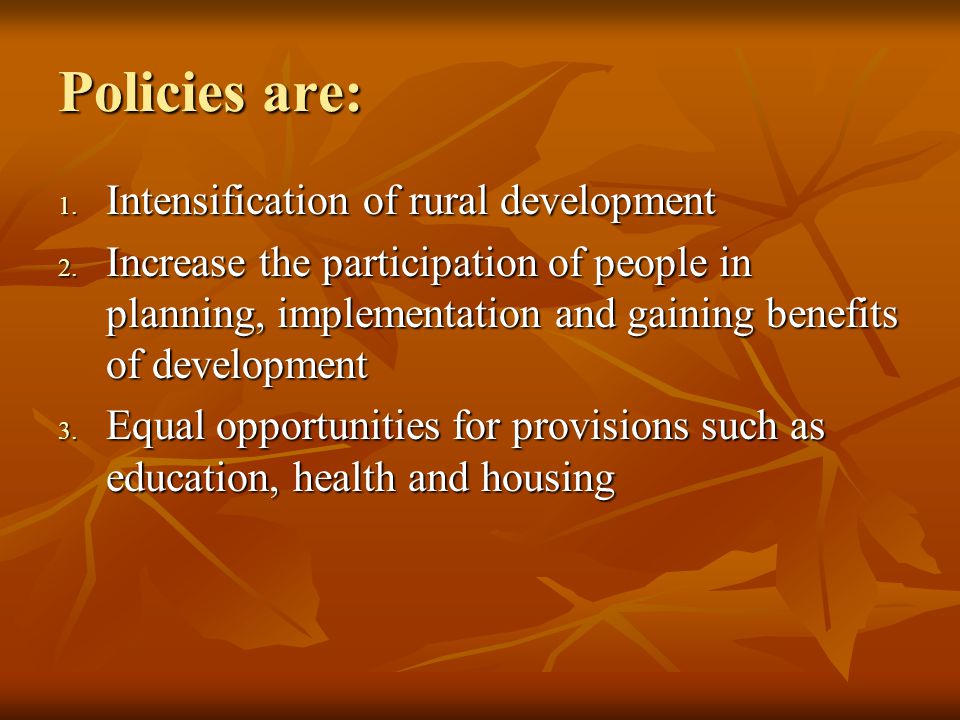 Policies are:

1. Intensification of rural development
2. Increase the participation of people in planning, implementation and gaining benefits of development
3. Equal opportunities for provisions such as education, health and housing